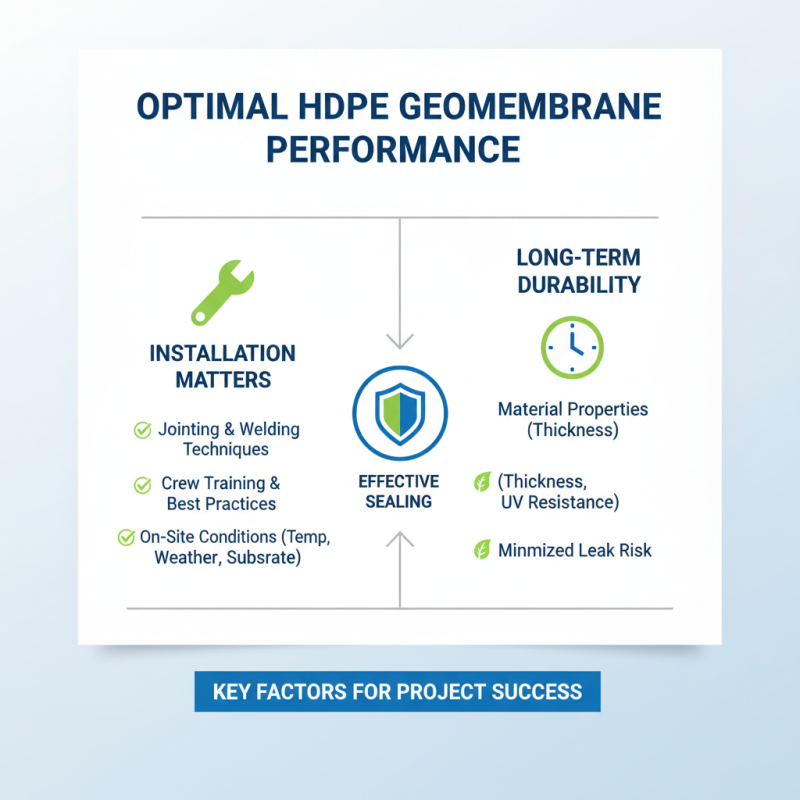 OPTIMAL HDPE GEOMEMBRANE PERFORMANCE

INSTALLATION MATTERS

Jointing & Welding Techniques

Crew Training & Best Practices

On-Site Conditions (Temp, Weather, Subsrate)

EFFECTIVE SEALING

LONG-TERM DURABILITY

Material Properties (Thickness)

(Thickness, UV Resistance)

Minmized Leak Risk

KEY FACTORS FOR PROJECT SUCCESS